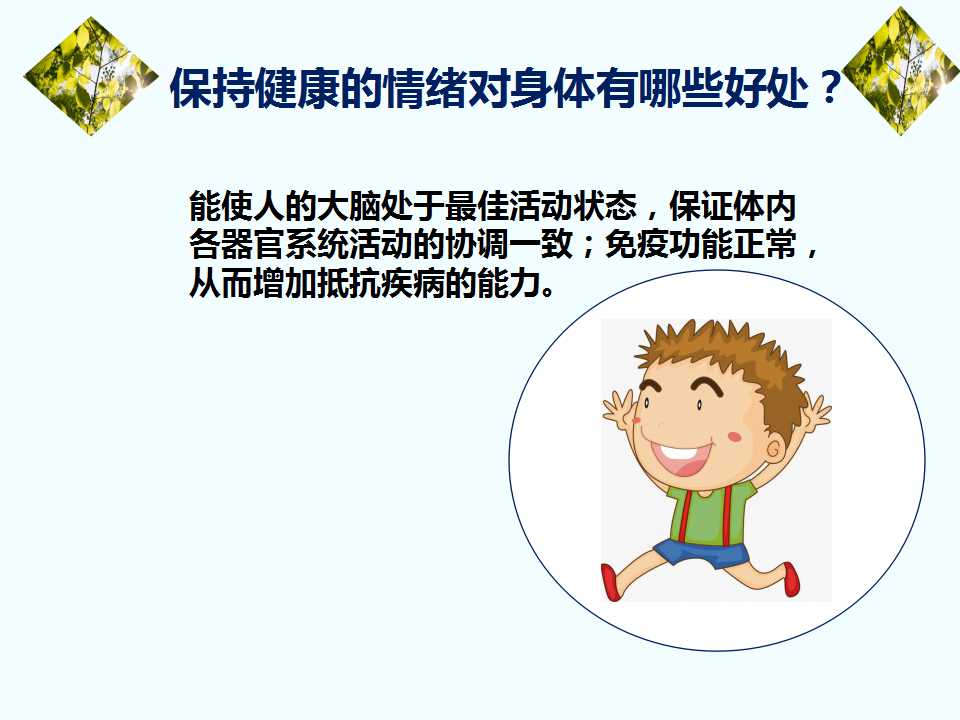 保持健康的情绪对身体有哪些好处？

能使人的大脑处于最佳活动状态，保证体内各器官系统活动的协调一致；免疫功能正常，从而增加抵抗疾病的能力。